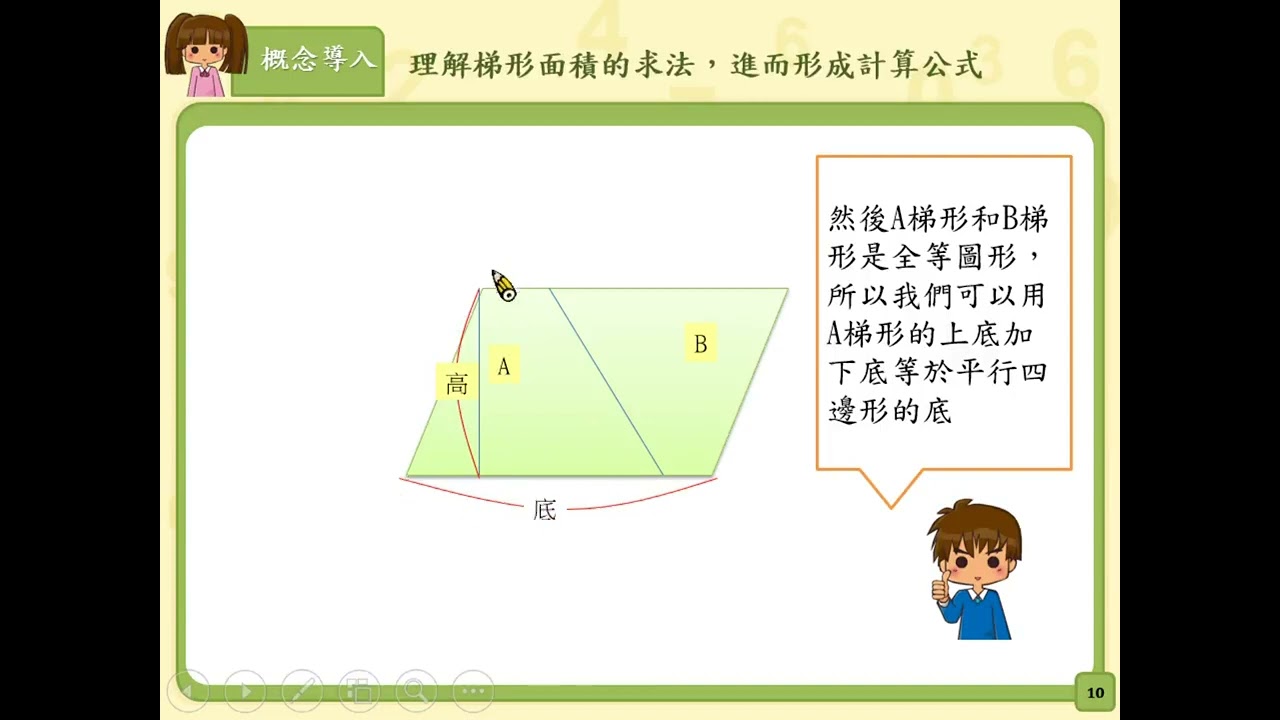 概念導入

理解梯形面積的求法，進而形成計算公式

高

A

B

底

然後A梯形和B梯形是全等圖形，所以我們可以用A梯形的上底加下底等於平行四邊形的底

10